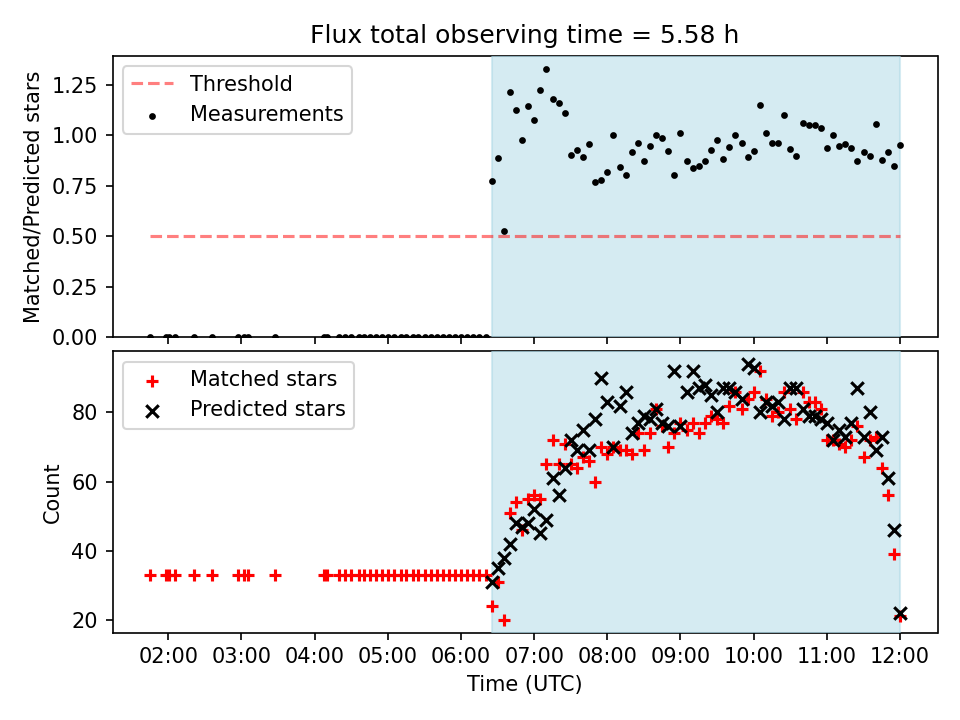 Flux total observing time = 5.58 h

Threshold
Measurements

Matched/Predicted stars

1.25
1.00
0.75
0.50
0.25
0.00

Matched stars
Predicted stars

Count

80
60
40
20

02:00 03:00 04:00 05:00 06:00 07:00 08:00 09:00 10:00 11:00 12:00

Time (UTC)